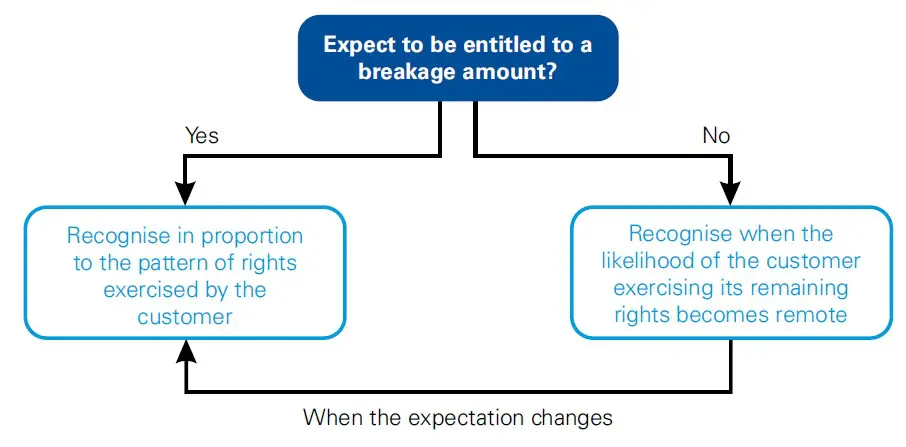 Expect to be entitled to a breakage amount?

Yes

No

Recognise in proportion to the pattern of rights exercised by the customer

Recognise when the likelihood of the customer exercising its remaining rights becomes remote

When the expectation changes